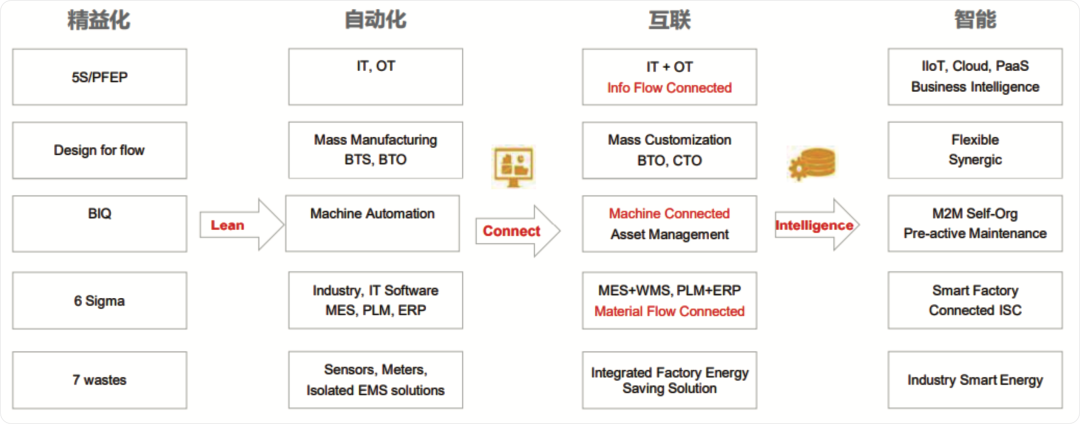 精益化

5S/PFEP

Design for flow

BIQ

6 Sigma

7 wastes

Lean

自动化

IT, OT

Mass Manufacturing
BTS, BTO

Machine Automation

Industry, IT Software
MES, PLM, ERP

Sensors, Meters,
Isolated EMS solutions

Connect

互联

IT + OT
Info Flow Connected

Mass Customization
BTO, CTO

Machine Connected
Asset Management

MES+WMS, PLM+ERP
Material Flow Connected

Integrated Factory Energy
Saving Solution

Intelligence

智能

IIoT, Cloud, PaaS
Business Intelligence

Flexible
Synergic

M2M Self-Org
Pre-active Maintenance

Smart Factory
Connected ISC

Industry Smart Energy